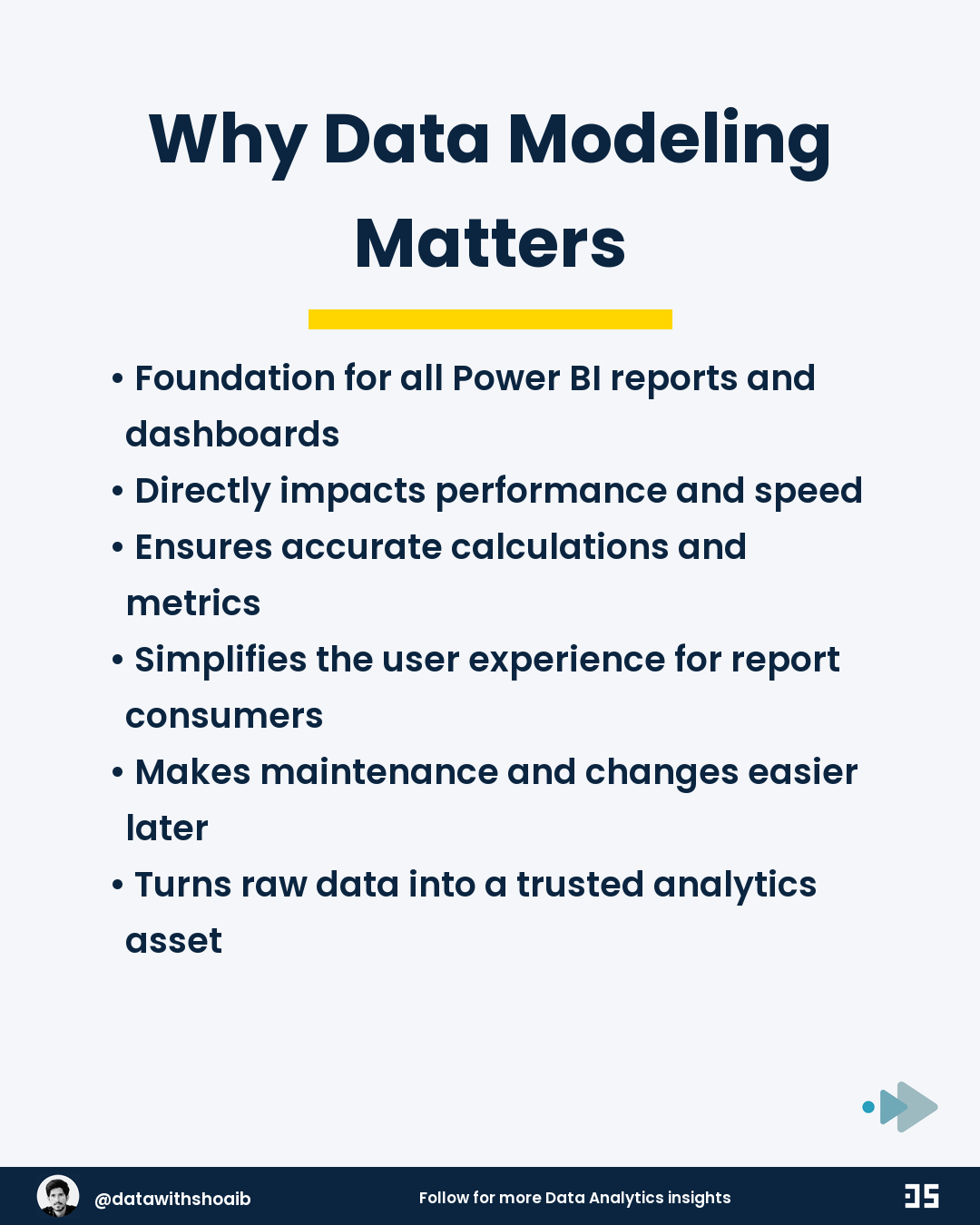 Why Data Modeling Matters

• Foundation for all Power BI reports and dashboards
• Directly impacts performance and speed
• Ensures accurate calculations and metrics
• Simplifies the user experience for report consumers
• Makes maintenance and changes easier later
• Turns raw data into a trusted analytics asset

@datawithshoaib

Follow for more Data Analytics insights

DS